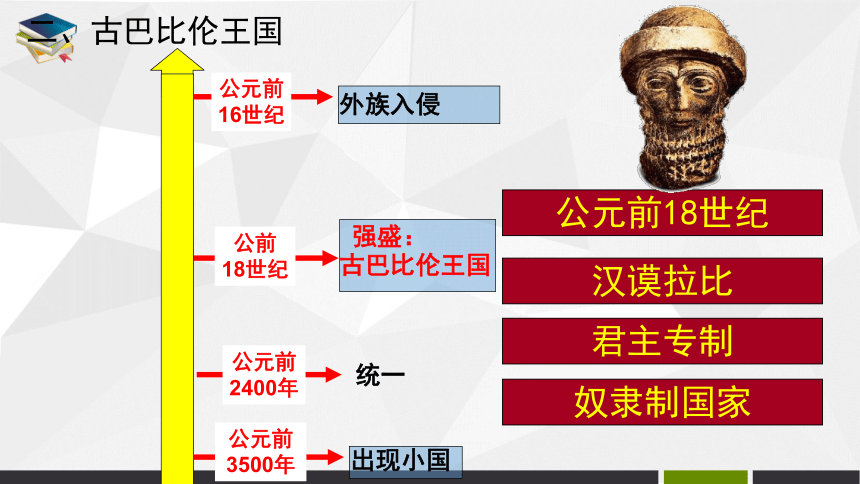 二、古巴比伦王国

公元前
16世纪

外族入侵

公前
18世纪

强盛：
古巴比伦王国

公元前
2400年

统一

公元前
3500年

出现小国

公元前18世纪

汉谟拉比

君主专制

奴隶制国家